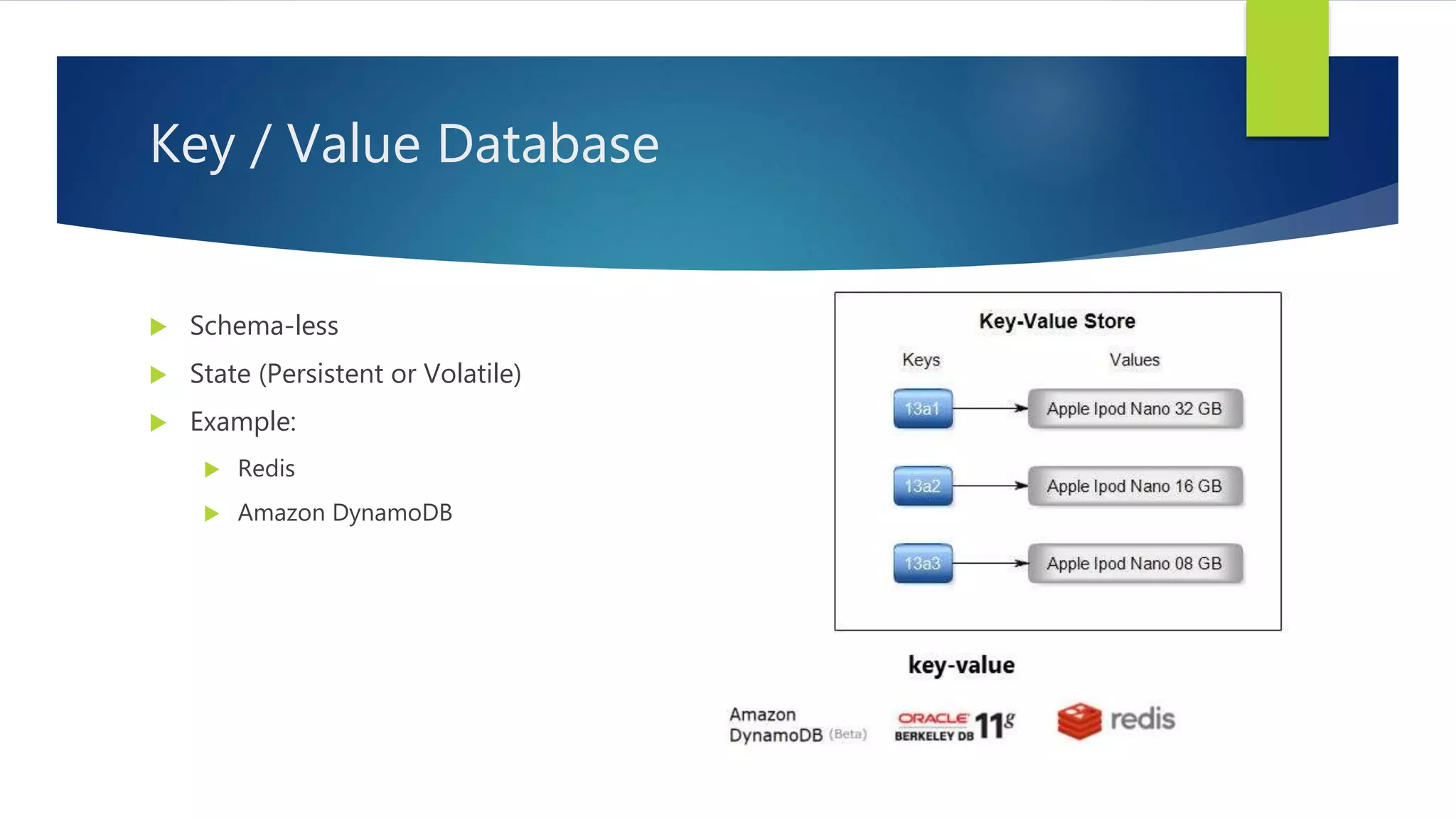 Key / Value Database

Schema-less

State (Persistent or Volatile)

Example:

Redis

Amazon DynamoDB

Key-Value Store

Keys

Values

13a1

Apple Ipod Nano 32 GB

13a2

Apple Ipod Nano 16 GB

13a3

Apple Ipod Nano 08 GB

key-value

Amazon DynamoDB (Beta)

ORACLE BERKELEY DB 11g

redis